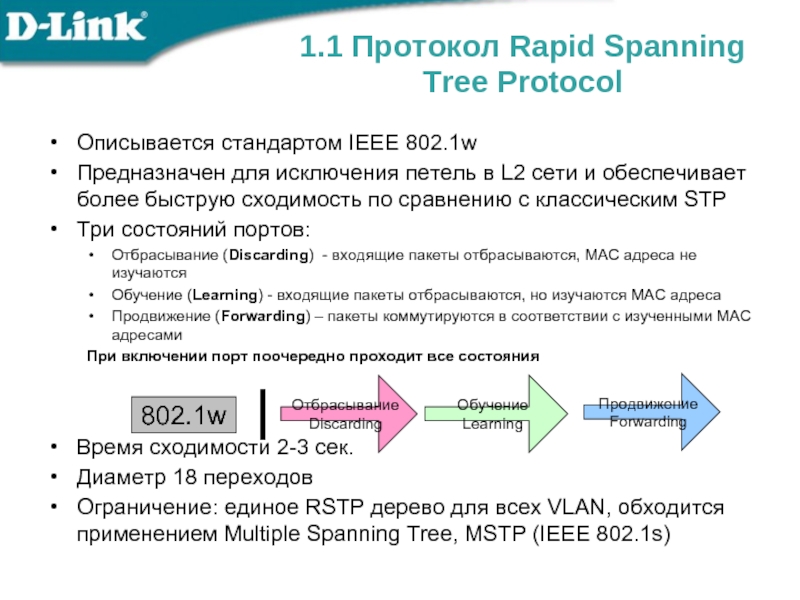 D-Link

1.1 Протокол Rapid Spanning Tree Protocol

• Описывается стандартом IEEE 802.1w
• Предназначен для исключения петель в L2 сети и обеспечивает более быструю сходимость по сравнению с классическим STP
• Три состояний портов:
  • Отбрасывание (Discarding) - входящие пакеты отбрасываются, MAC адреса не изучаются
  • Обучение (Learning) - входящие пакеты отбрасываются, но изучаются MAC адреса
  • Продвижение (Forwarding) – пакеты коммутируются в соответствии с изученными MAC адресами

При включении порт поочередно проходит все состояния

802.1w

Отбрасывание Discarding

Обучение Learning

Продвижение Forwarding

• Время сходимости 2-3 сек.
• Диаметр 18 переходов
• Ограничение: единое RSTP дерево для всех VLAN, обходится применением Multiple Spanning Tree, MSTP (IEEE 802.1s)